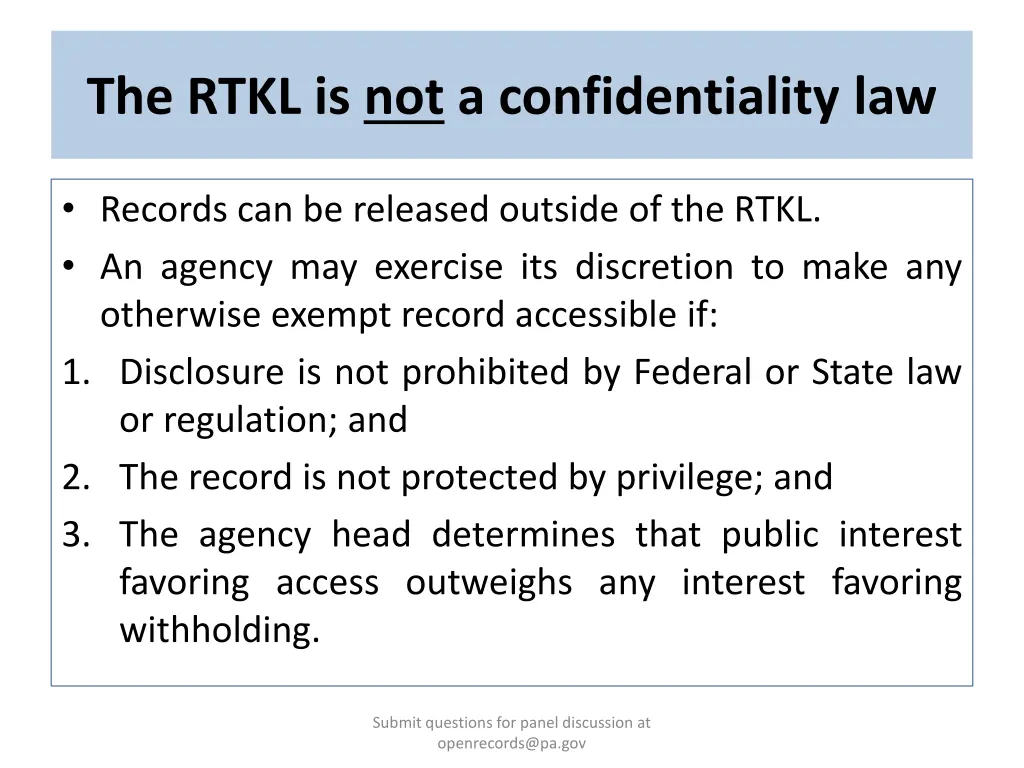 The RTKL is not a confidentiality law

• Records can be released outside of the RTKL.
• An agency may exercise its discretion to make any otherwise exempt record accessible if:
1. Disclosure is not prohibited by Federal or State law or regulation; and
2. The record is not protected by privilege; and
3. The agency head determines that public interest favoring access outweighs any interest favoring withholding.

Submit questions for panel discussion at openrecords@pa.gov